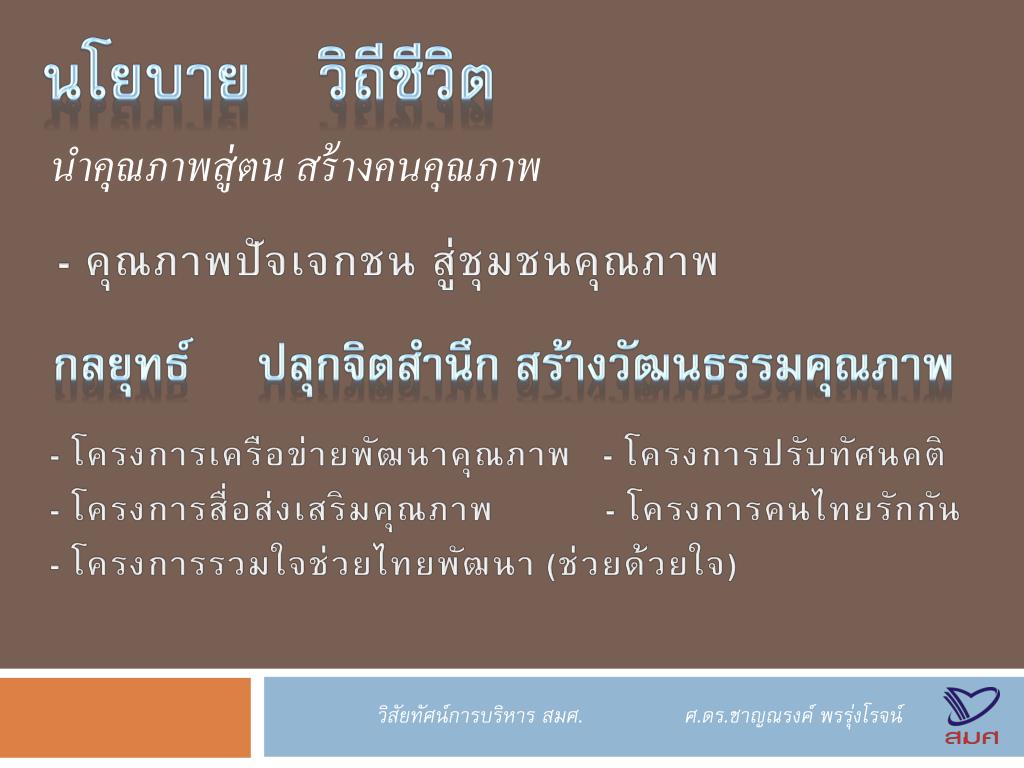 นโยบาย วิถีชีวิต

นำคุณภาพสู่ตน สร้างคนคุณภาพ

- คุณภาพปัจเจกชน สู่ชุมชนคุณภาพ

กลยุทธ์ ปลุกจิตสำนึก สร้างวัฒนธรรมคุณภาพ

- โครงการเครือข่ายพัฒนาคุณภาพ - โครงการปรับทัศนคติ
- โครงการสื่อส่งเสริมคุณภาพ - โครงการคนไทยรักกัน
- โครงการรวมใจช่วยไทยพัฒนา (ช่วยด้วยใจ)

วิสัยทัศน์การบริหาร สมศ. ศ.ดร.ชาญณรงค์ พรรุ่งโรจน์

สมศ